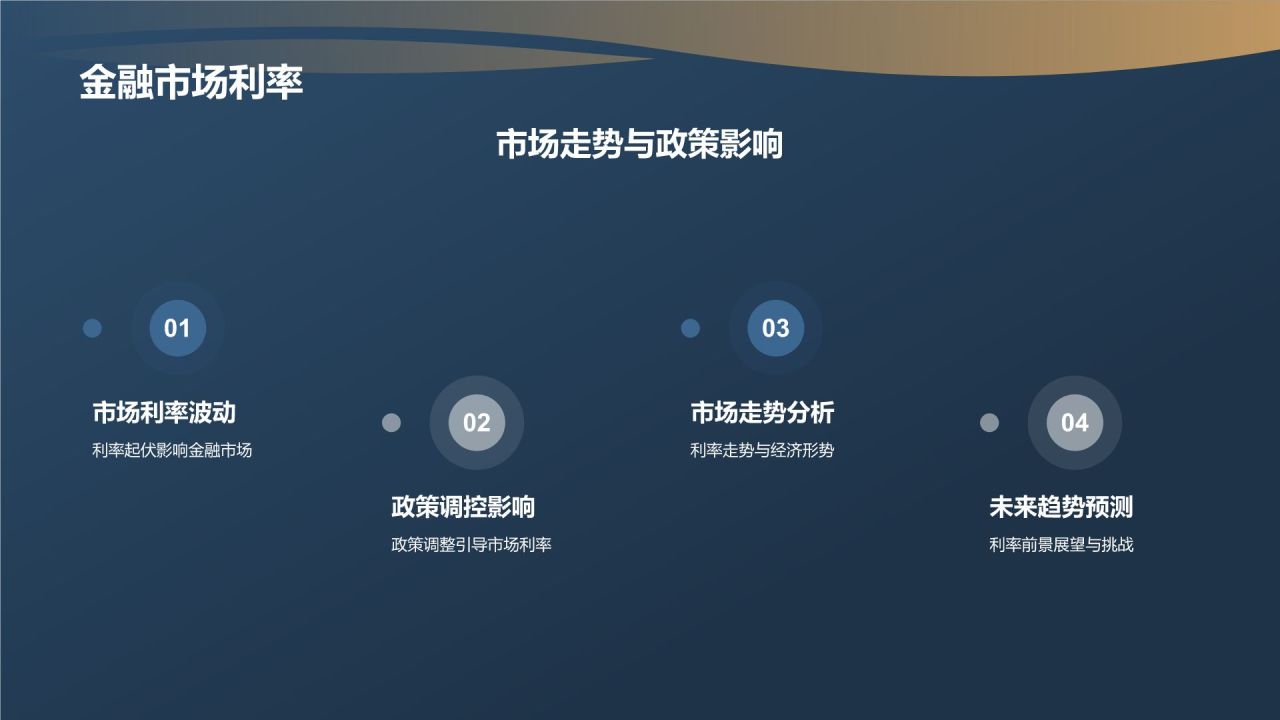 金融市场利率

市场走势与政策影响

01

市场利率波动

利率起伏影响金融市场

02

政策调控影响

政策调整引导市场利率

03

市场走势分析

利率走势与经济形势

04

未来趋势预测

利率前景展望与挑战